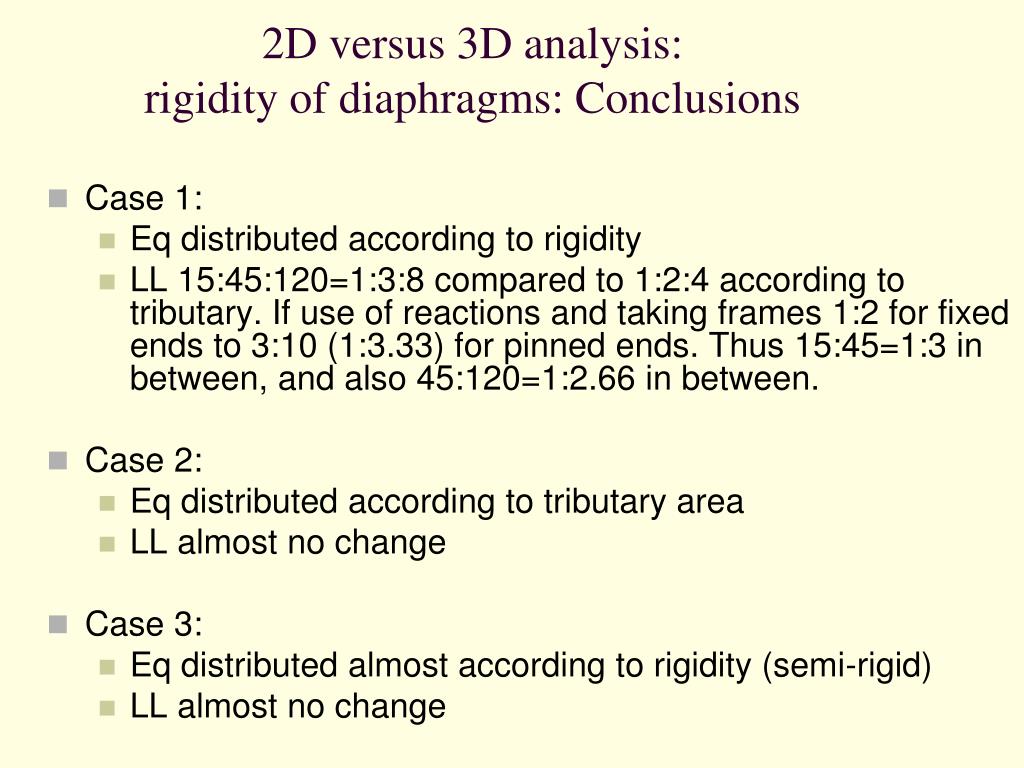 2D versus 3D analysis:
rigidity of diaphragms: Conclusions

Case 1:
Eq distributed according to rigidity
LL 15:45:120=1:3:8 compared to 1:2:4 according to tributary. If use of reactions and taking frames 1:2 for fixed ends to 3:10 (1:3.33) for pinned ends. Thus 15:45=1:3 in between, and also 45:120=1:2.66 in between.

Case 2:
Eq distributed according to tributary area
LL almost no change

Case 3:
Eq distributed almost according to rigidity (semi-rigid)
LL almost no change